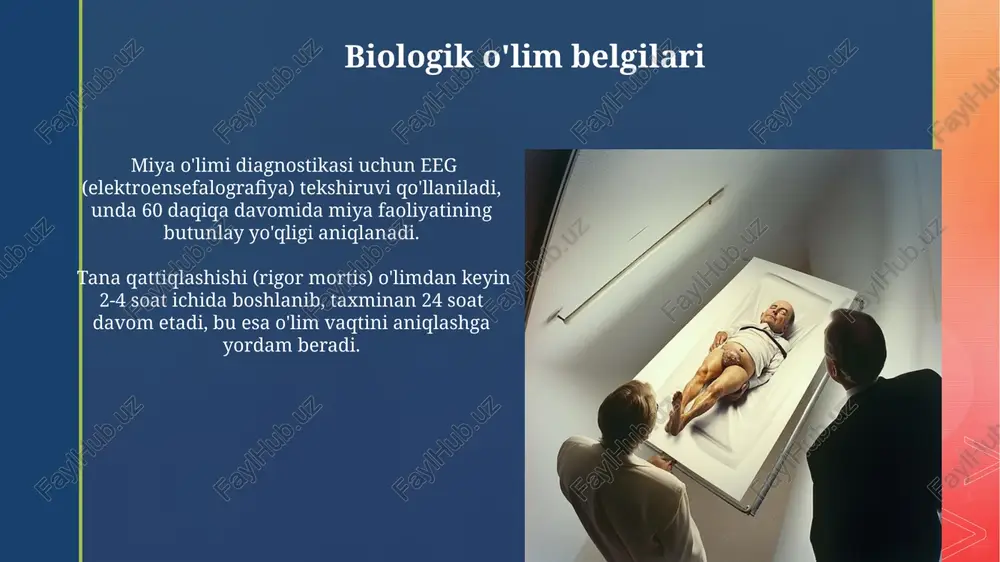 Biologik o'lim belgilari

Miya o'limi diagnostikasi uchun EEG (elektroensefalografiya) tekshiruvi qo'llaniladi, unda 60 daqiqa davomida miya faoliyatining butunlay yo'qligi aniqlanadi.

Tana qattiqlashishi (rigor mortis) o'limdan keyin 2-4 soat ichida boshlanib, taxminan 24 soat davom etadi, bu esa o'lim vaqtini aniqlashga yordam beradi.

FaylHub.uz